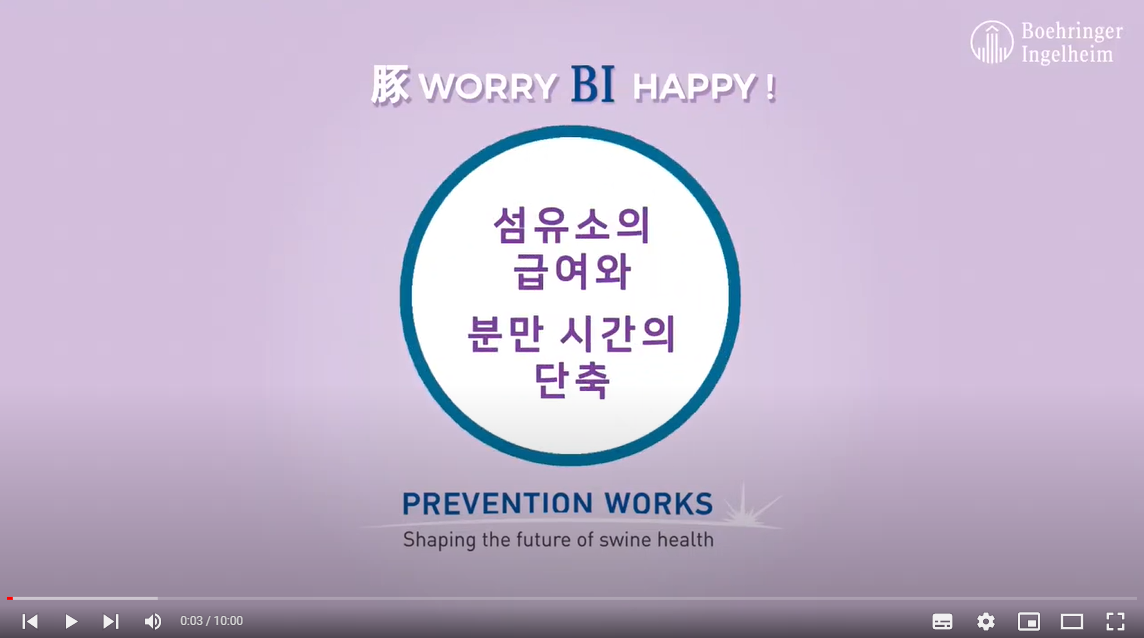 Boehringer Ingelheim

豚 WORRY BI HAPPY !

섬유소의 급여와

분만 시간의 단축

PREVENTION WORKS
Shaping the future of swine health

0:03 / 10:00